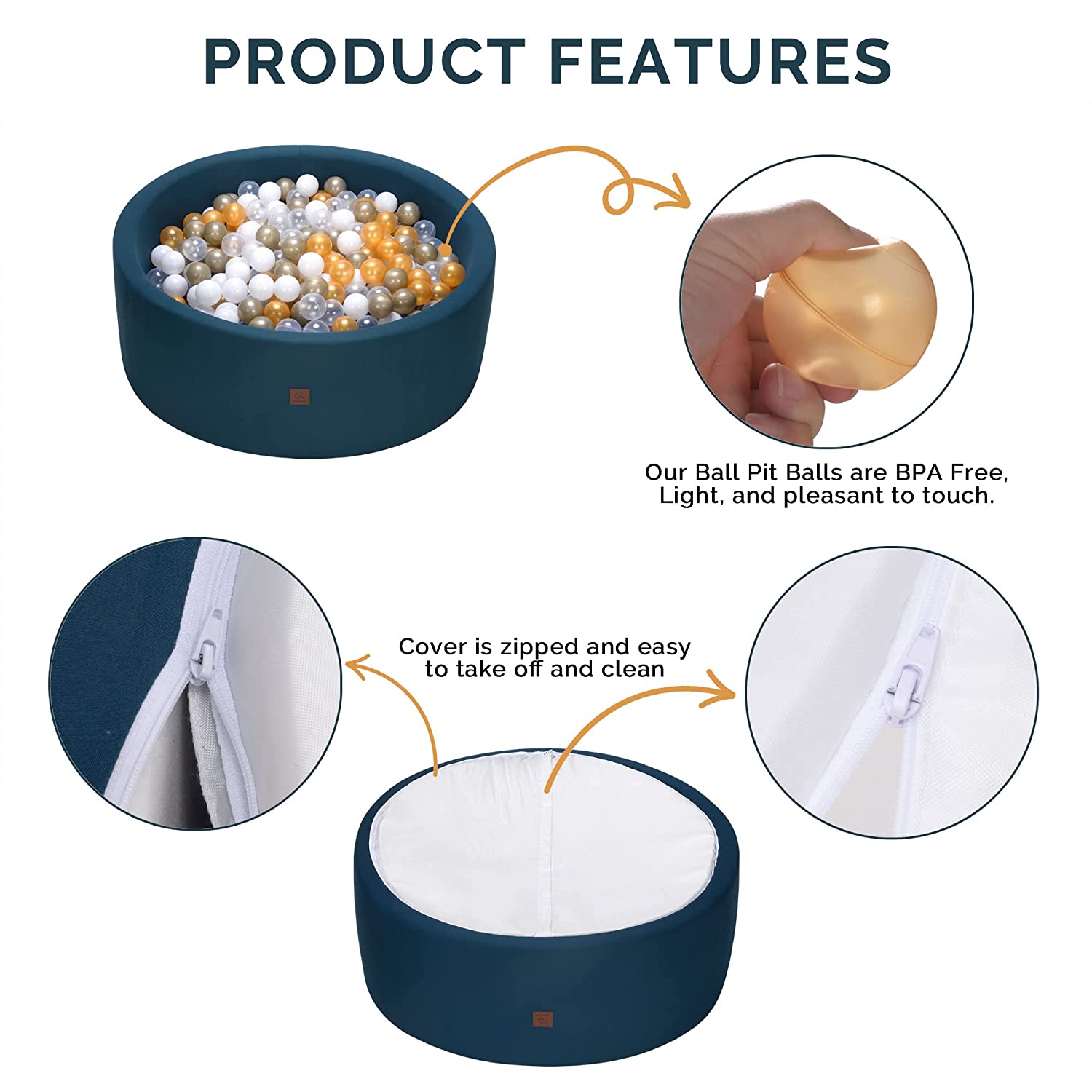 PRODUCT FEATURES

Our Ball Pit Balls are BPA Free, Light, and pleasant to touch.

Cover is zipped and easy to take off and clean